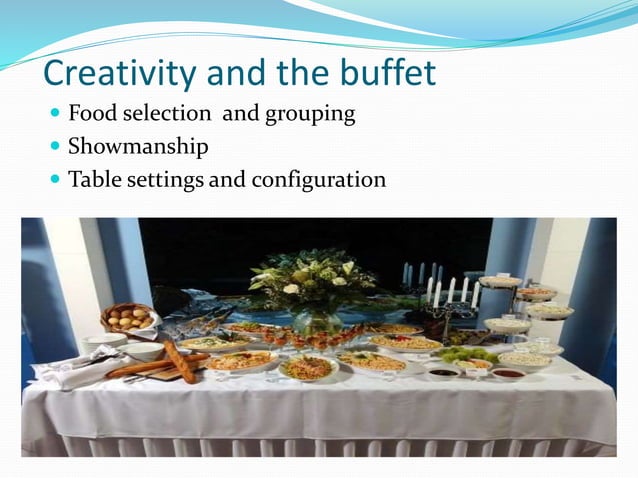 Creativity and the buffet

Food selection  and grouping
Showmanship
Table settings and configuration